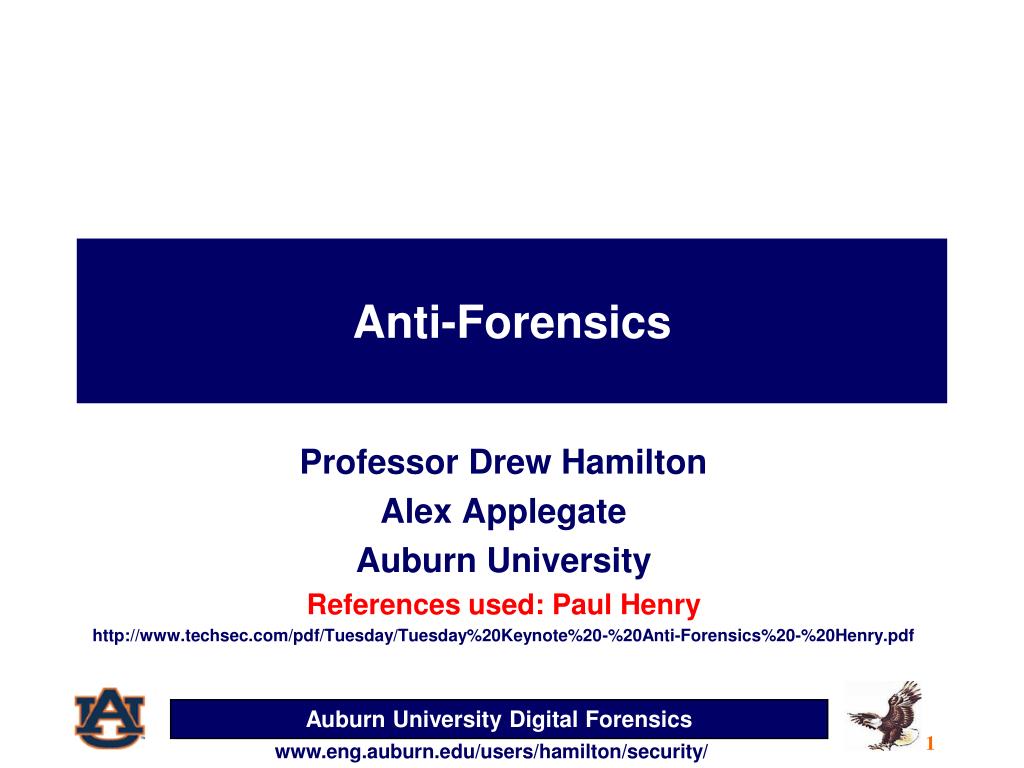 Anti-Forensics

Professor Drew Hamilton
Alex Applegate
Auburn University
References used: Paul Henry
http://www.techsec.com/pdf/Tuesday/Tuesday%20Keynote%20-%20Anti-Forensics%20-%20Henry.pdf

AU

Auburn University Digital Forensics
www.eng.auburn.edu/users/hamilton/security/

1